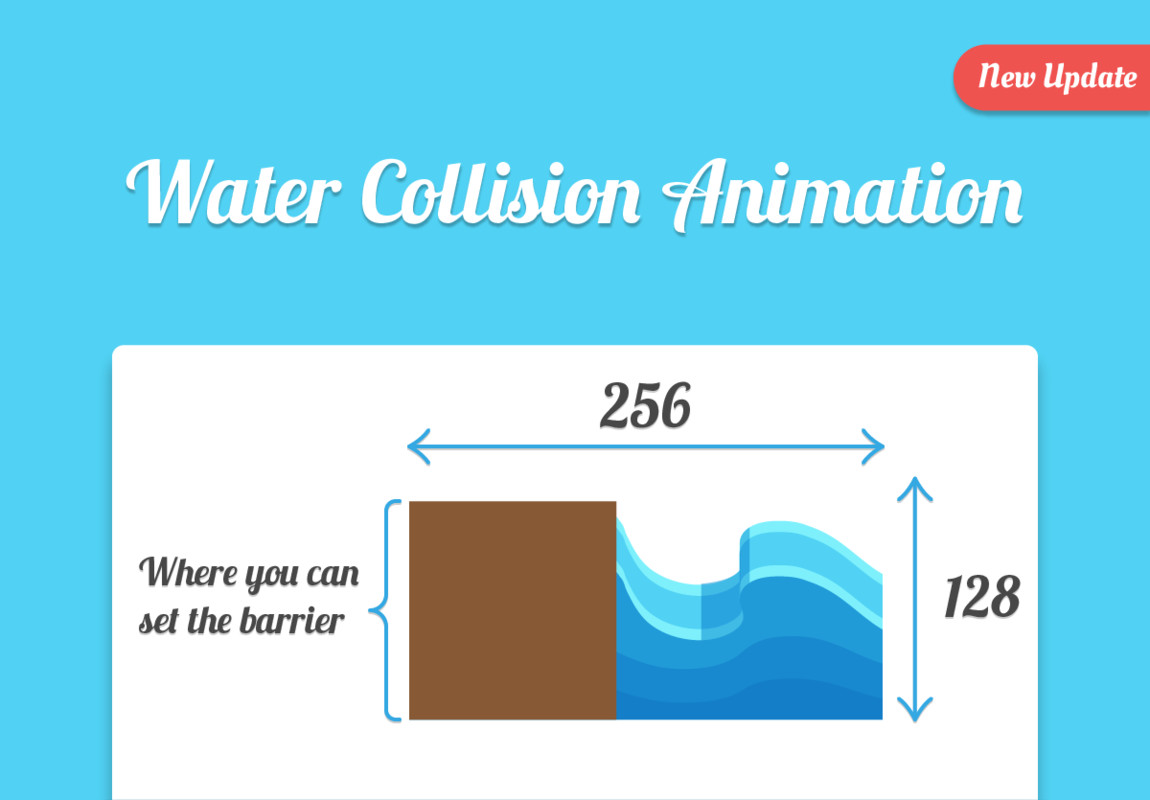 New Update

Water Collision Animation

256

Where you can set the barrier

128